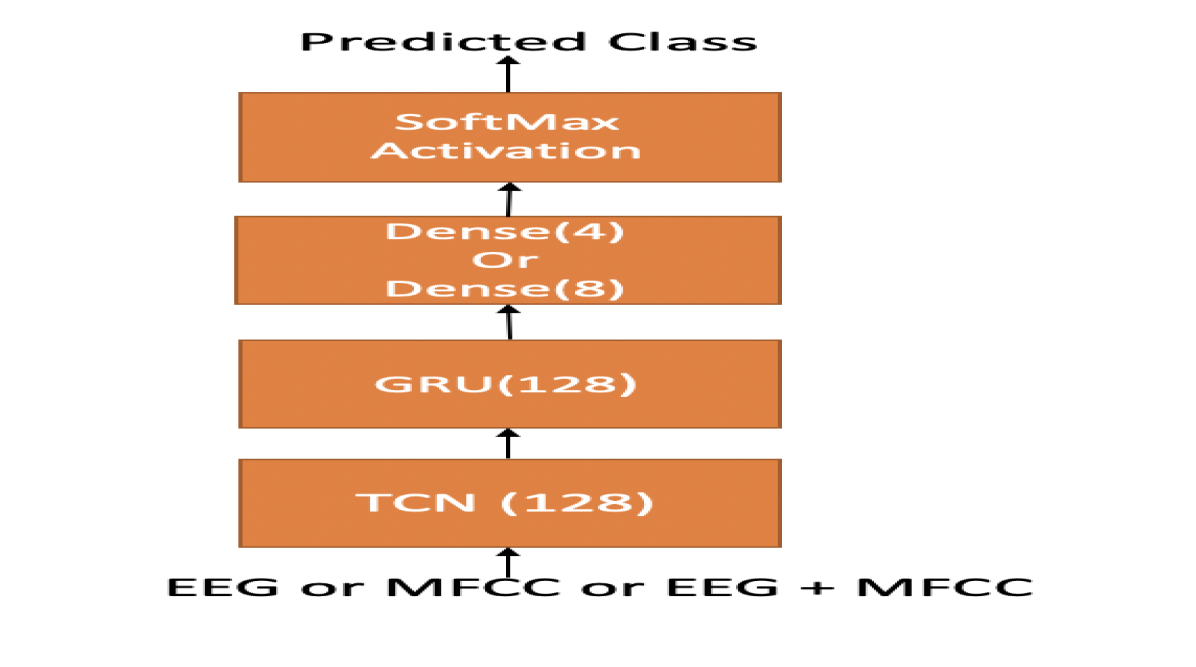 Predicted Class

SoftMax Activation

Dense(4) Or Dense(8)

GRU(128)

TCN (128)

EEG or MFCC or EEG + MFCC